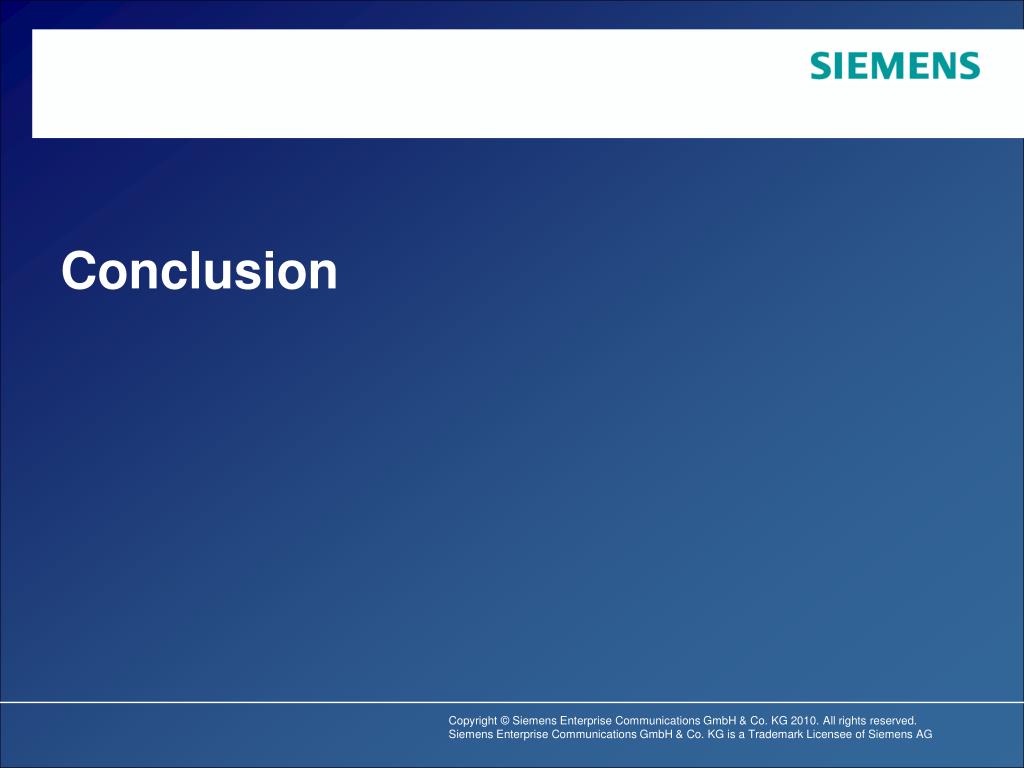 SIEMENS

Conclusion

Copyright © Siemens Enterprise Communications GmbH & Co. KG 2010. All rights reserved.
Siemens Enterprise Communications GmbH & Co. KG is a Trademark Licensee of Siemens AG